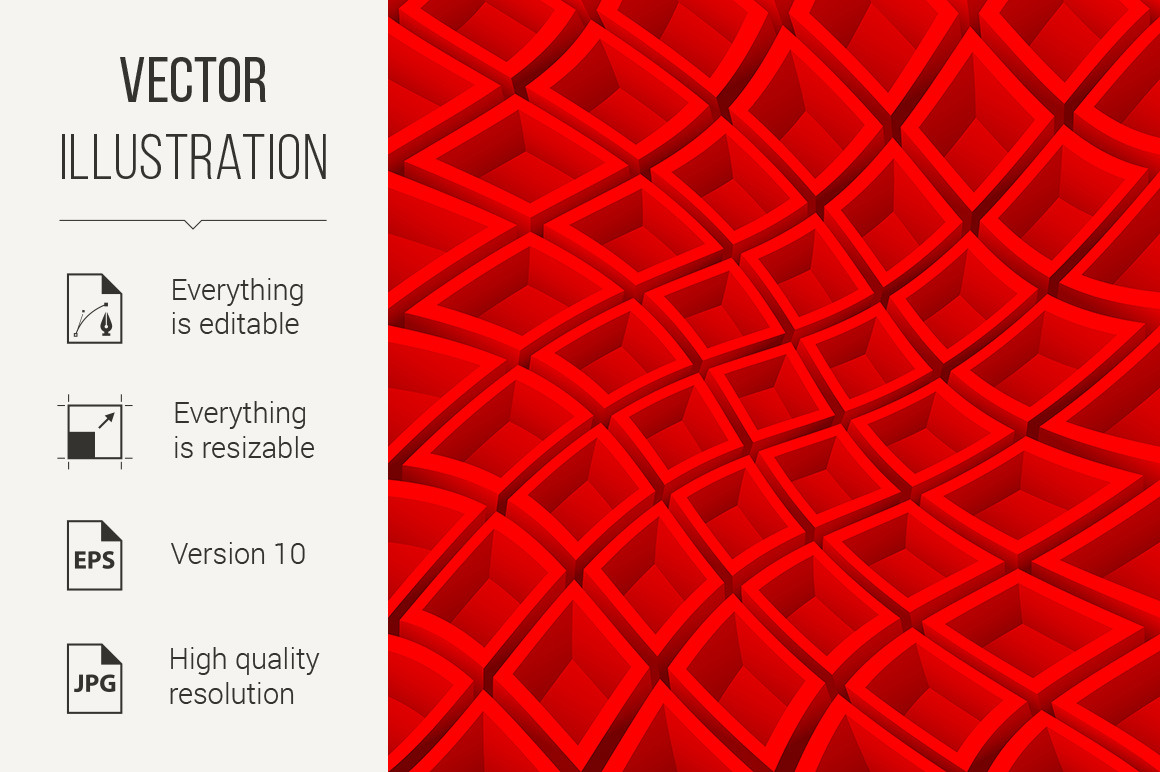 VECTOR
ILLUSTRATION

Everything is editable

Everything is resizable

EPS

Version 10

JPG

High quality resolution